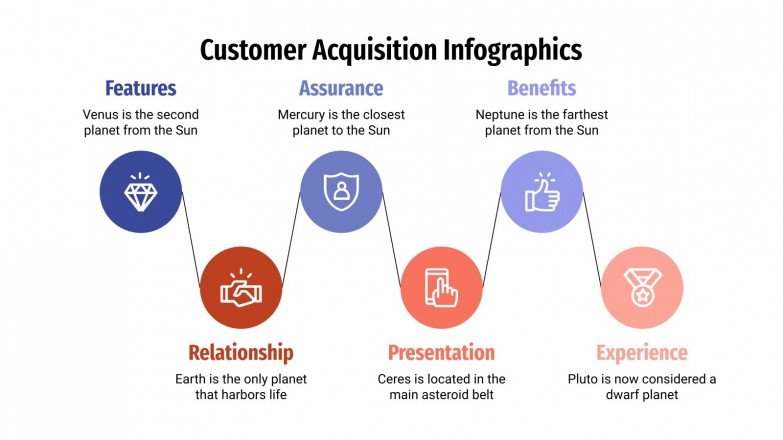 Customer Acquisition Infographics

Features
Venus is the second planet from the Sun

Assurance
Mercury is the closest planet to the Sun

Benefits
Neptune is the farthest planet from the Sun

Relationship
Earth is the only planet that harbors life

Presentation
Ceres is located in the main asteroid belt

Experience
Pluto is now considered a dwarf planet